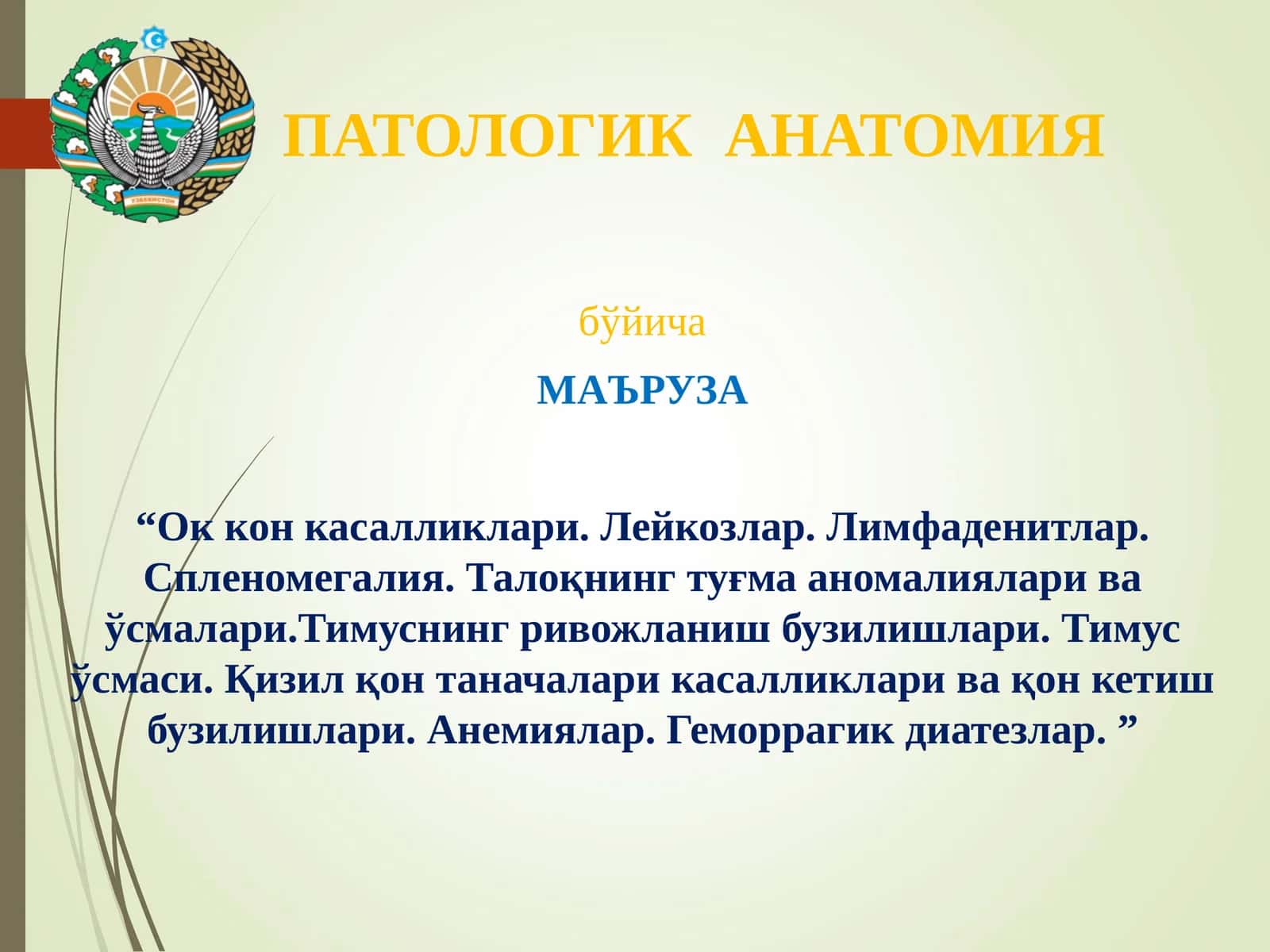 ЎЗБЕКИСТОН

ПАТОЛОГИК АНАТОМИЯ

бўйича

МАЪРУЗА

“Ок кон касалликлари. Лейкозлар. Лимфаденитлар. Спленомегалия. Талоқнинг туғма аномалиялари ва ўсмалари.Тимуснинг ривожланиш бузилишлари. Тимус ўсмаси. Қизил қон таначалари касалликлари ва қон кетиш бузилишлари. Анемиялар. Геморрагик диатезлар. ”